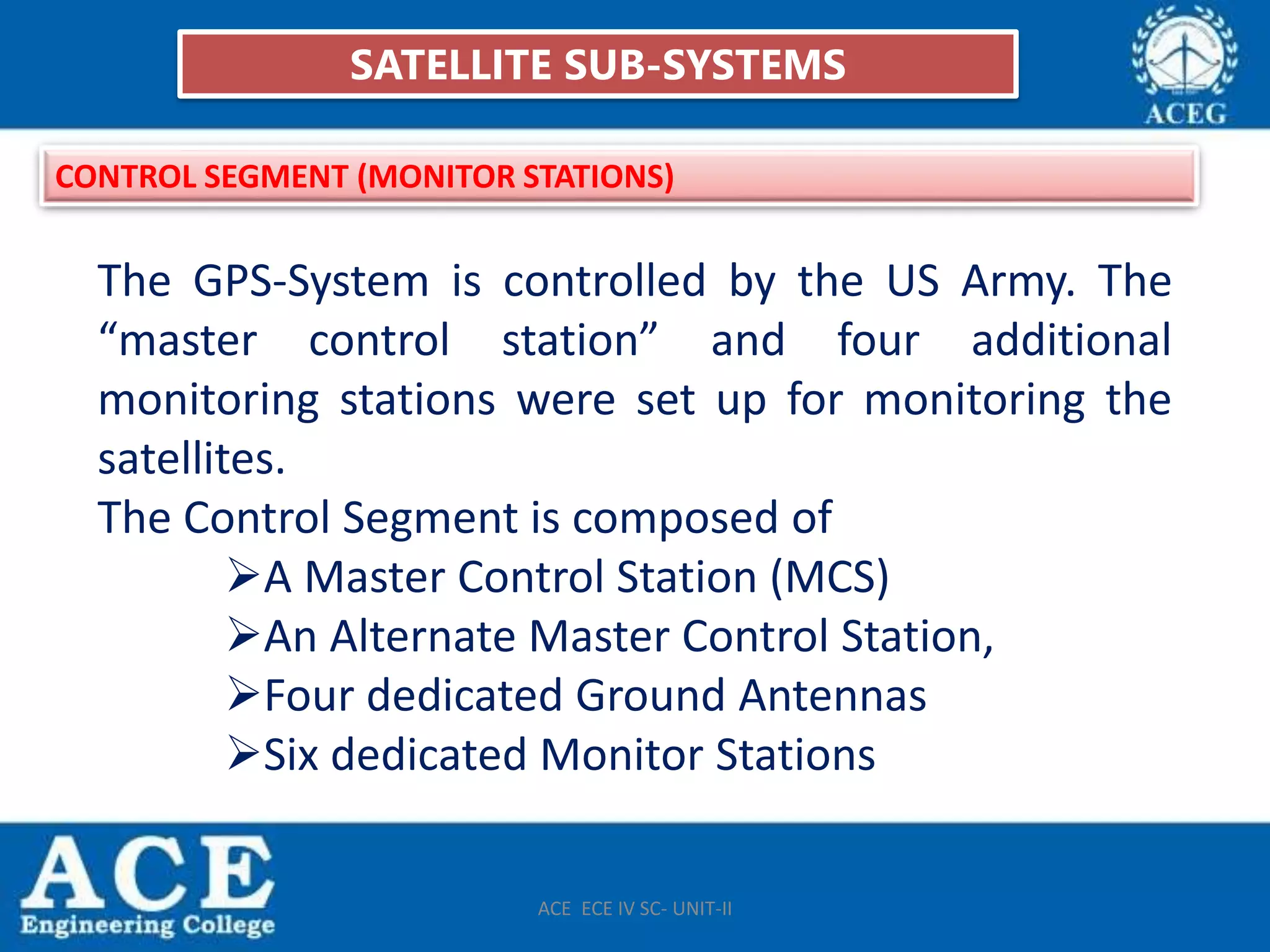 SATELLITE SUB-SYSTEMS

ACEG

CONTROL SEGMENT (MONITOR STATIONS)

The GPS-System is controlled by the US Army. The “master control station” and four additional monitoring stations were set up for monitoring the satellites.

The Control Segment is composed of

➢A Master Control Station (MCS)

➢An Alternate Master Control Station,

➢Four dedicated Ground Antennas

➢Six dedicated Monitor Stations

ACE
Engineering College

ACE ECE IV SC- UNIT-II